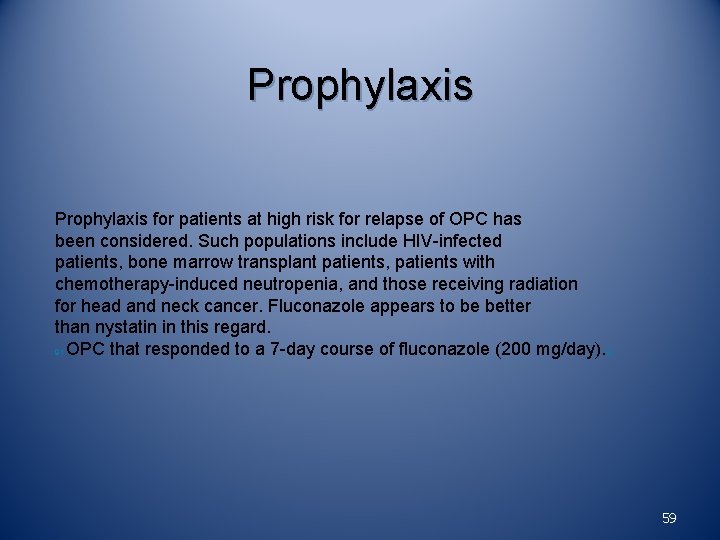 Prophylaxis

Prophylaxis for patients at high risk for relapse of OPC has been considered. Such populations include HIV-infected patients, bone marrow transplant patients, patients with chemotherapy-induced neutropenia, and those receiving radiation for head and neck cancer. Fluconazole appears to be better than nystatin in this regard.
OPC that responded to a 7-day course of fluconazole (200 mg/day).

59